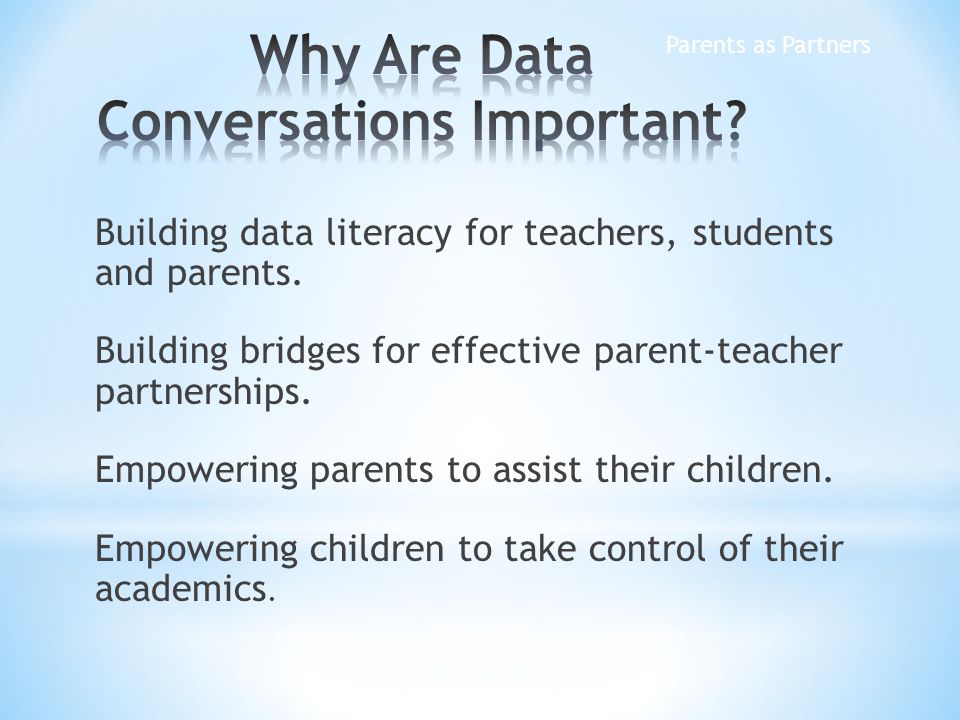 Why Are Data Conversations Important?

Parents as Partners

Building data literacy for teachers, students and parents.

Building bridges for effective parent-teacher partnerships.

Empowering parents to assist their children.

Empowering children to take control of their academics.